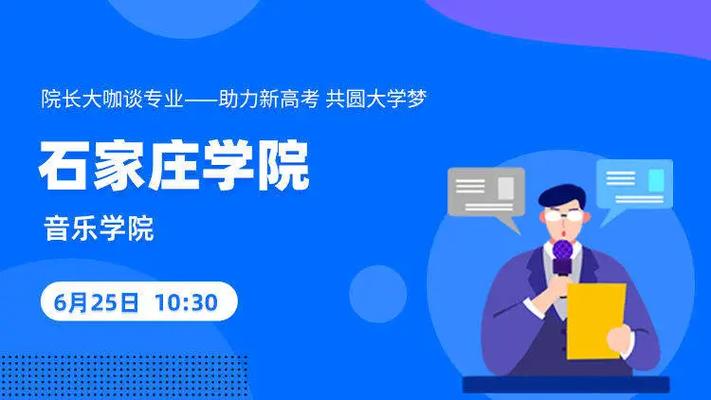 院长大咖谈专业——助力新高考 共圆大学梦

石家庄学院

音乐学院

6月25日 10:30